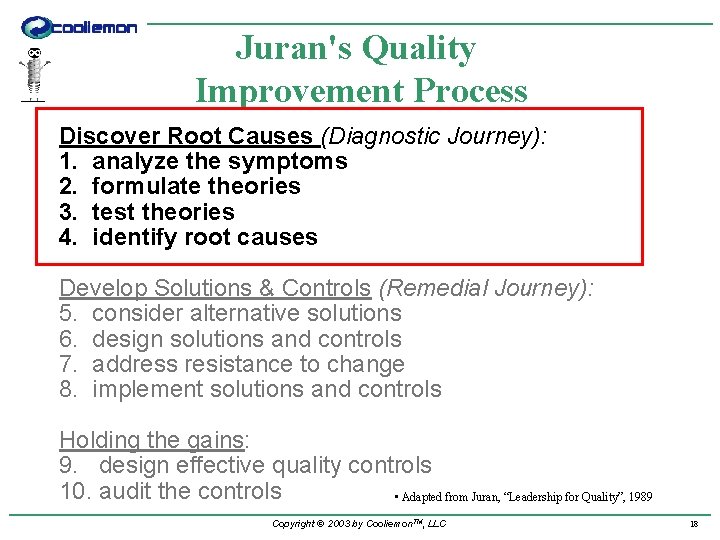 coollemon

Juran's Quality Improvement Process

Discover Root Causes (Diagnostic Journey):
1. analyze the symptoms
2. formulate theories
3. test theories
4. identify root causes

Develop Solutions & Controls (Remedial Journey):
5. consider alternative solutions
6. design solutions and controls
7. address resistance to change
8. implement solutions and controls

Holding the gains:
9. design effective quality controls
10. audit the controls

• Adapted from Juran, "Leadership for Quality", 1989

Copyright © 2003 by Coollemon™, LLC

18